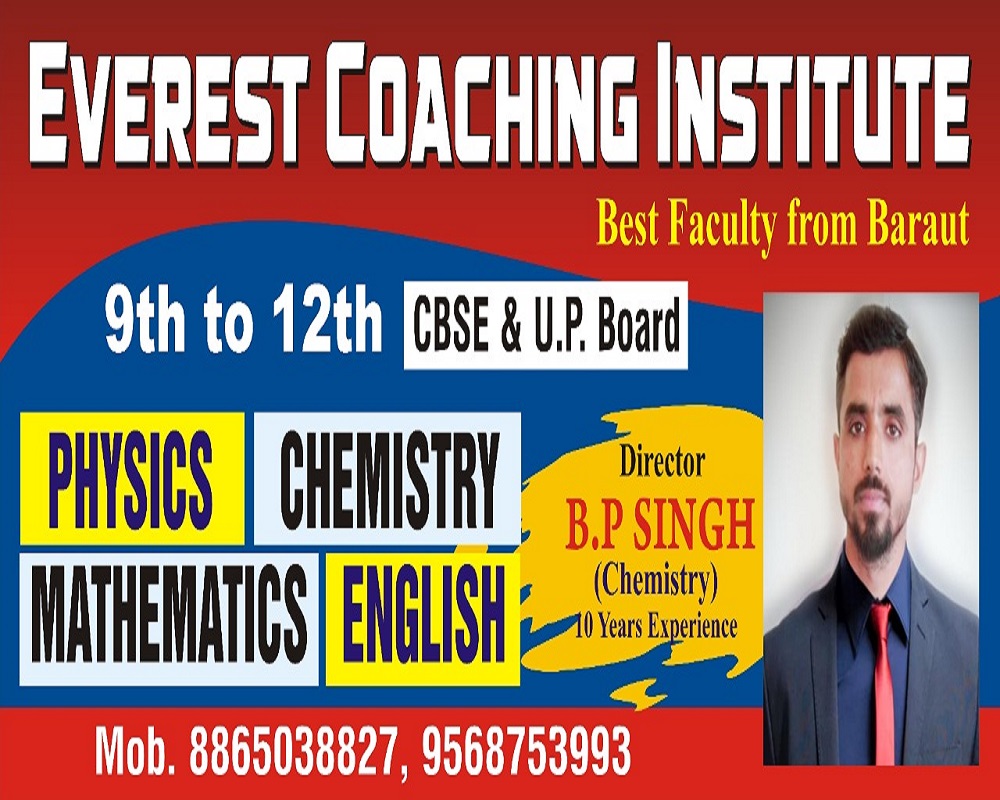 EVEREST COACHING INSTITUTE

Best Faculty from Baraut

9th to 12th CBSE & U.P. Board

PHYSICS CHEMISTRY

MATHEMATICS ENGLISH

Director
B.P SINGH
(Chemistry)
10 Years Experience

Mob. 8865038827, 9568753993